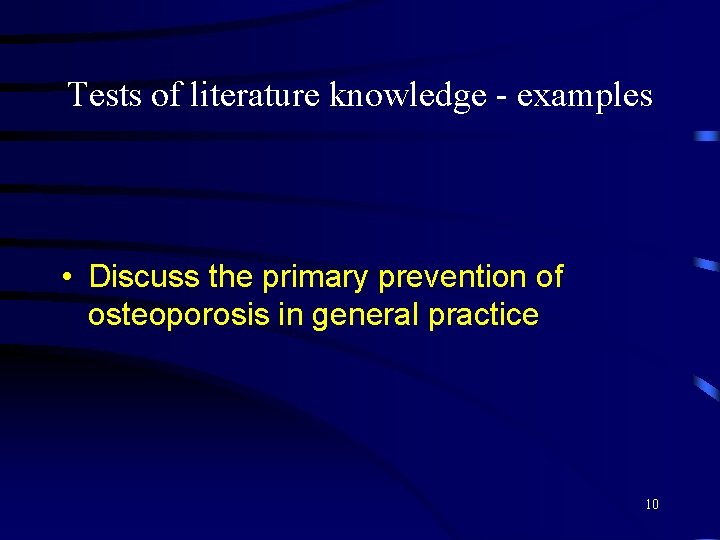 Tests of literature knowledge - examples

• Discuss the primary prevention of osteoporosis in general practice

10